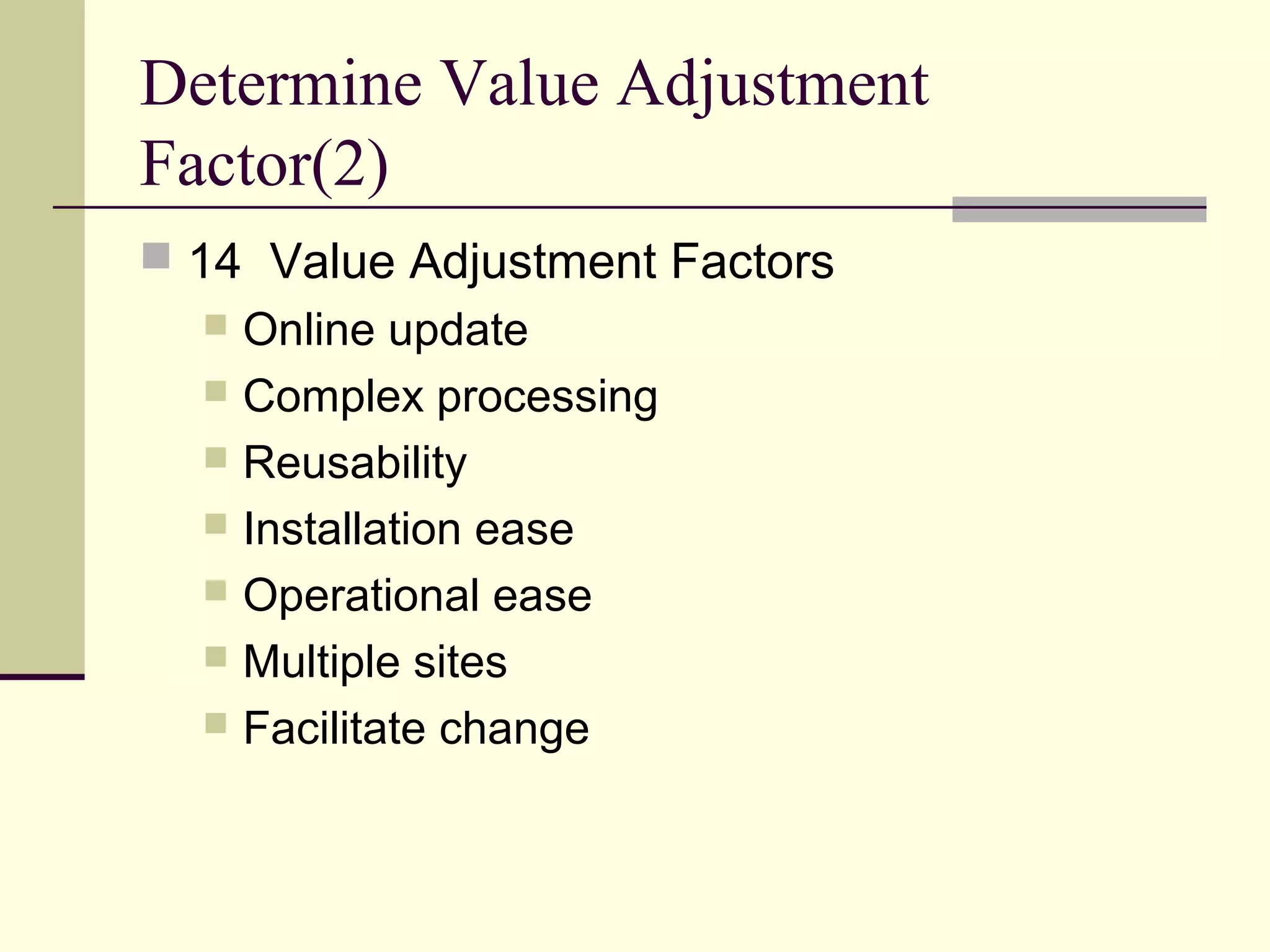 Determine Value Adjustment Factor(2)

14 Value Adjustment Factors

Online update

Complex processing

Reusability

Installation ease

Operational ease

Multiple sites

Facilitate change